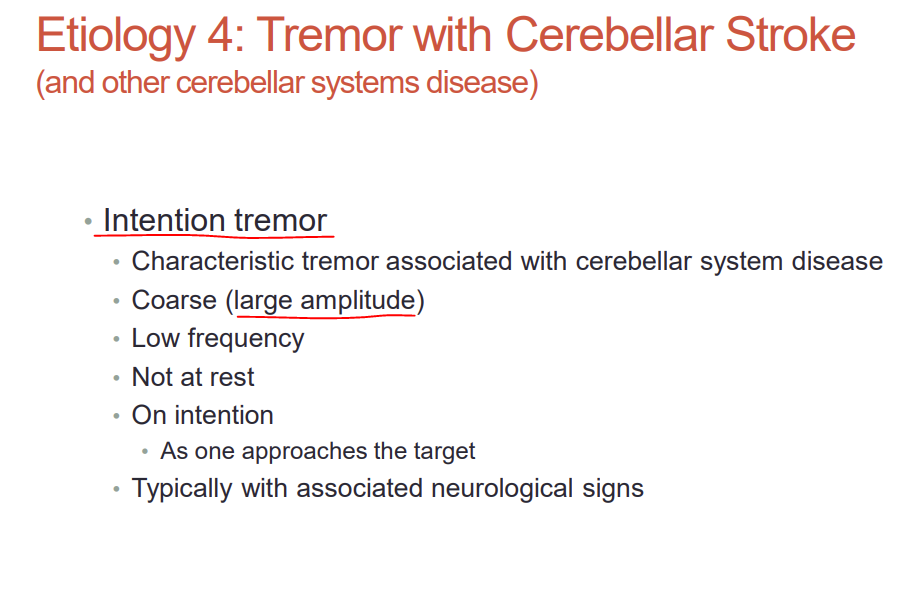 Etiology 4: Tremor with Cerebellar Stroke
(and other cerebellar systems disease)

• Intention tremor
  • Characteristic tremor associated with cerebellar system disease
  • Coarse (large amplitude)
  • Low frequency
  • Not at rest
  • On intention
    • As one approaches the target
  • Typically with associated neurological signs